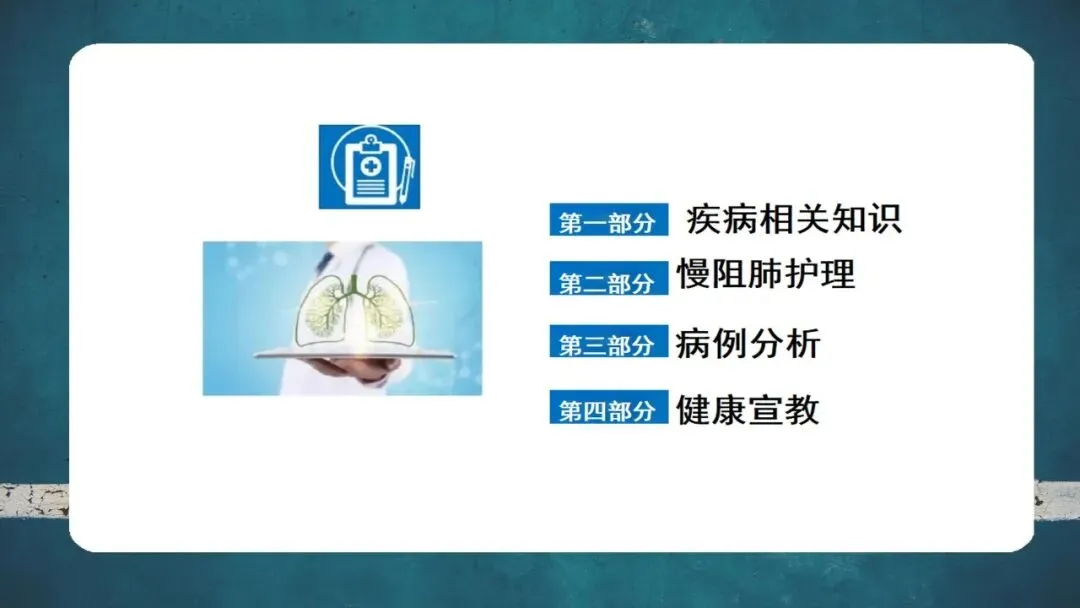 第一部分 疾病相关知识

第二部分 慢阻肺护理

第三部分 病例分析

第四部分 健康宣教